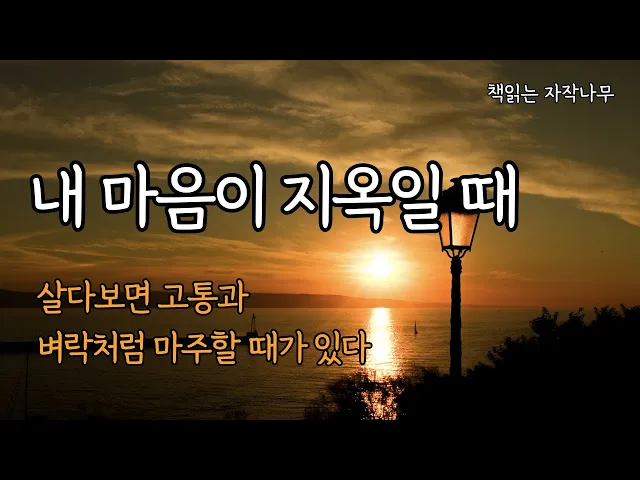 책읽는 자작나무

내 마음이 지옥일 때

살다보면 고통과
벼락처럼 마주할 때가 있다